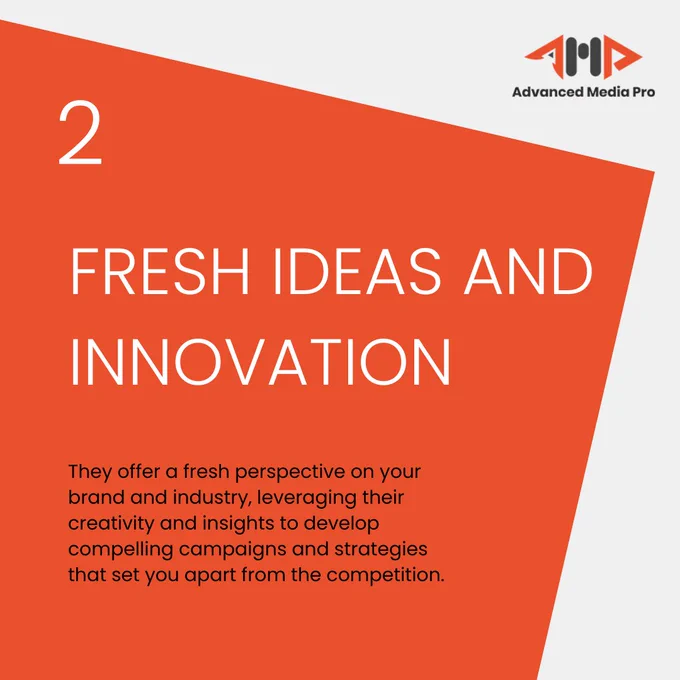 AMP
Advanced Media Pro

2

FRESH IDEAS AND INNOVATION

They offer a fresh perspective on your brand and industry, leveraging their creativity and insights to develop compelling campaigns and strategies that set you apart from the competition.